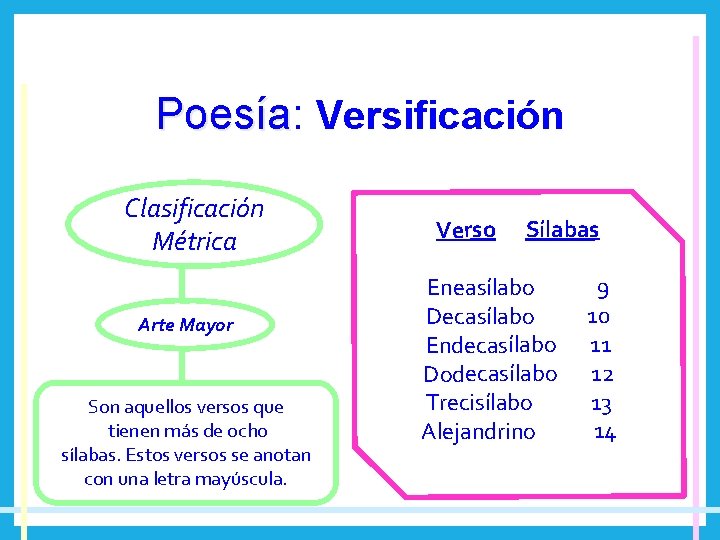 Poesía: Versificación

Clasificación Métrica

Arte Mayor

Son aquellos versos que tienen más de ocho sílabas. Estos versos se anotan con una letra mayúscula.

| Verso | Sílabas |
|---|---|
| Eneasílabo | 9 |
| Decasílabo | 10 |
| Endecasílabo | 11 |
| Dodecasílabo | 12 |
| Trecisílabo | 13 |
| Alejandrino | 14 |